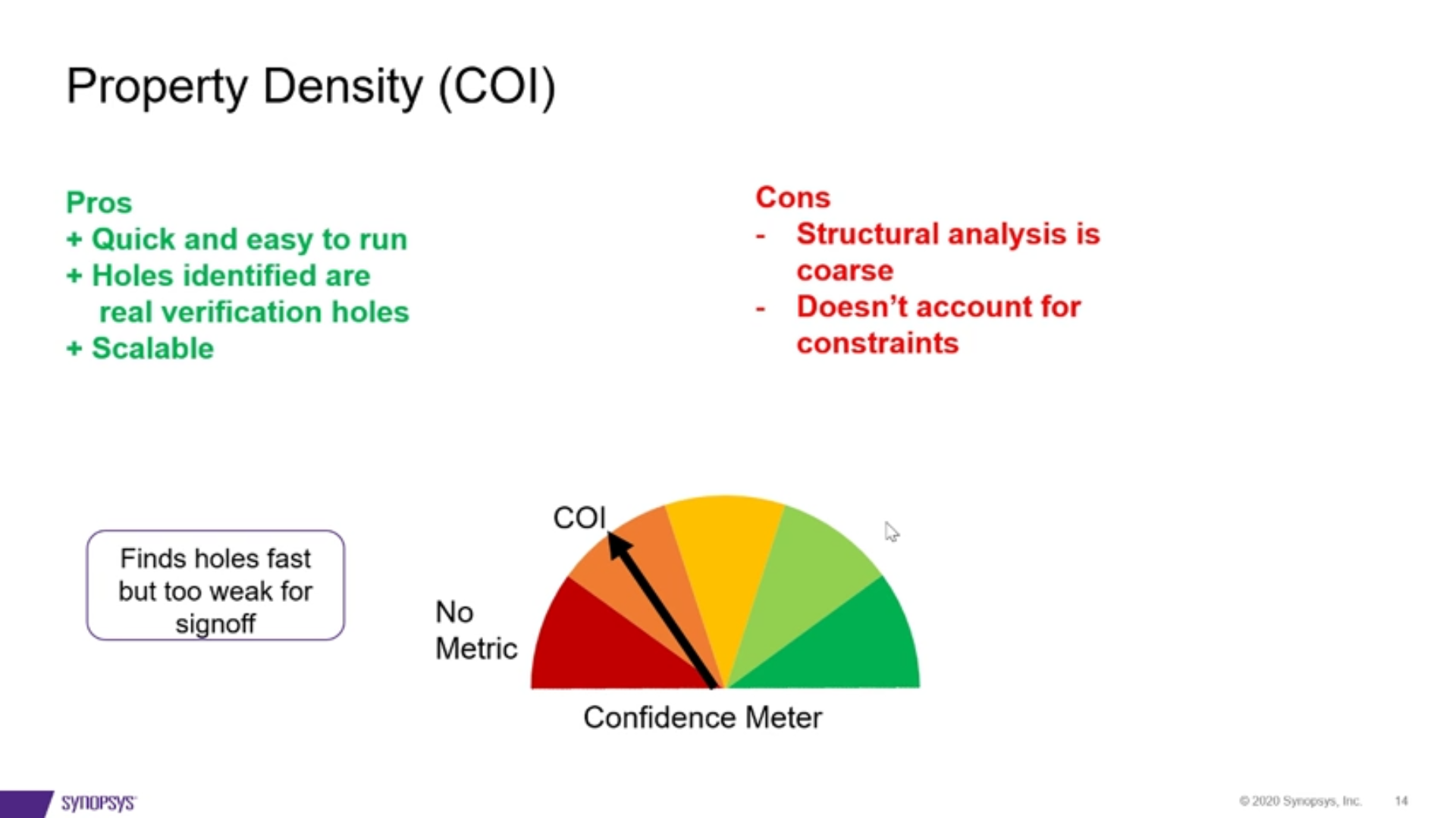 Property Density (COI)

Pros
+ Quick and easy to run
+ Holes identified are real verification holes
+ Scalable

Cons
- Structural analysis is coarse
- Doesn't account for constraints

Finds holes fast but too weak for signoff

COI

No Metric

Confidence Meter

SYNOPSYS

© 2020 Synopsys, Inc. 14